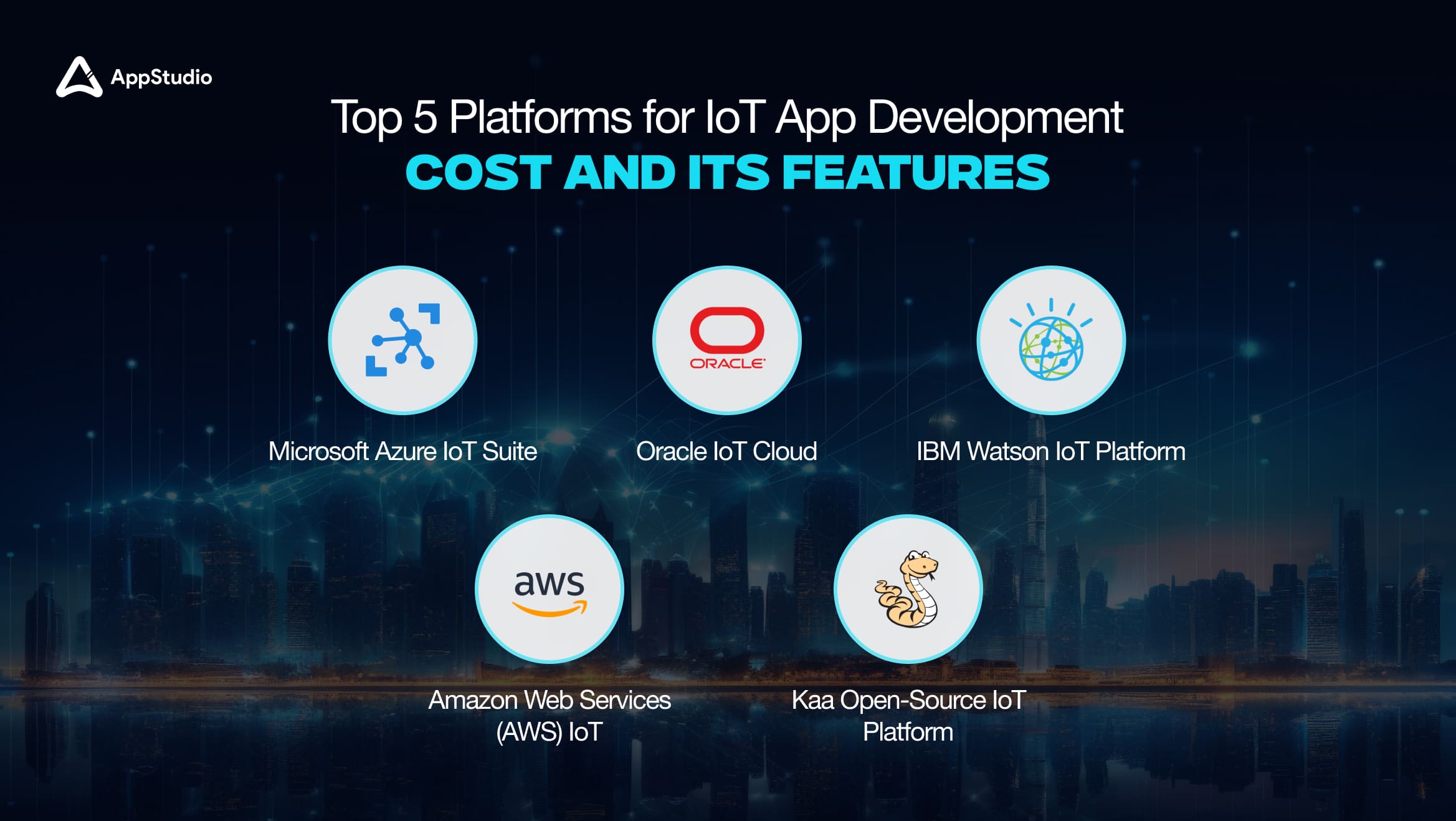 AppStudio

Top 5 Platforms for IoT App Development
COST AND ITS FEATURES

Microsoft Azure IoT Suite

ORACLE

Oracle IoT Cloud

IBM Watson IoT Platform

aws

Amazon Web Services (AWS) IoT

Kaa Open-Source IoT Platform